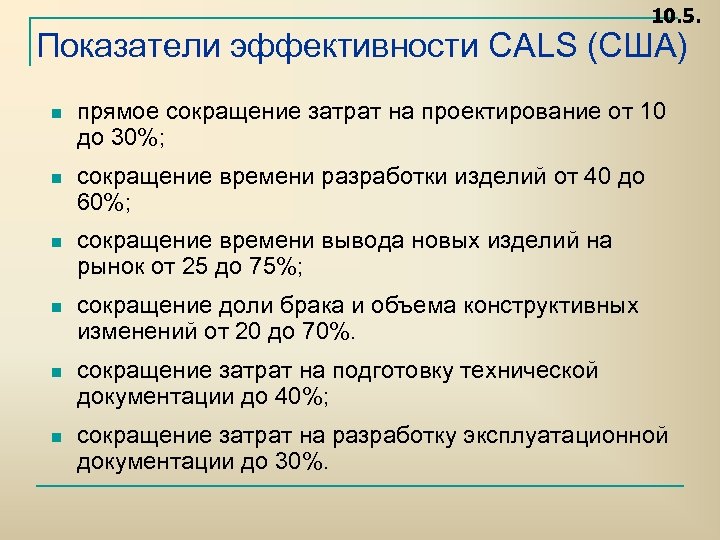 10.5.

Показатели эффективности CALS (США)

- прямое сокращение затрат на проектирование от 10 до 30%;
- сокращение времени разработки изделий от 40 до 60%;
- сокращение времени вывода новых изделий на рынок от 25 до 75%;
- сокращение доли брака и объема конструктивных изменений от 20 до 70%.
- сокращение затрат на подготовку технической документации до 40%;
- сокращение затрат на разработку эксплуатационной документации до 30%.